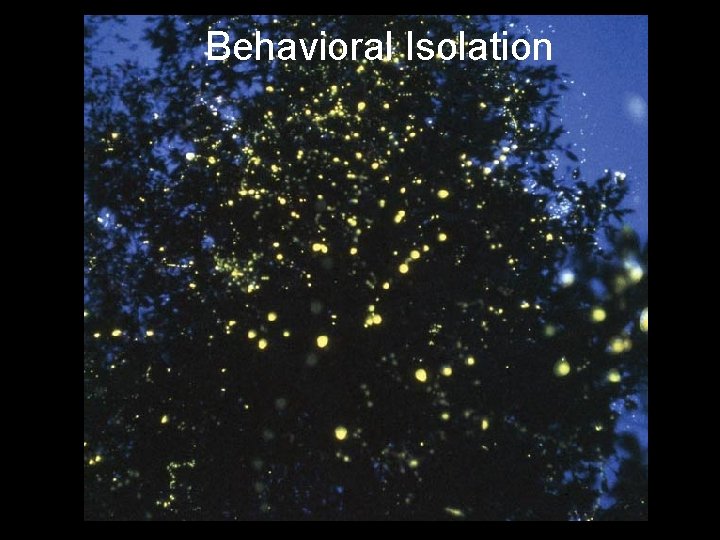 Behavioral Isolation